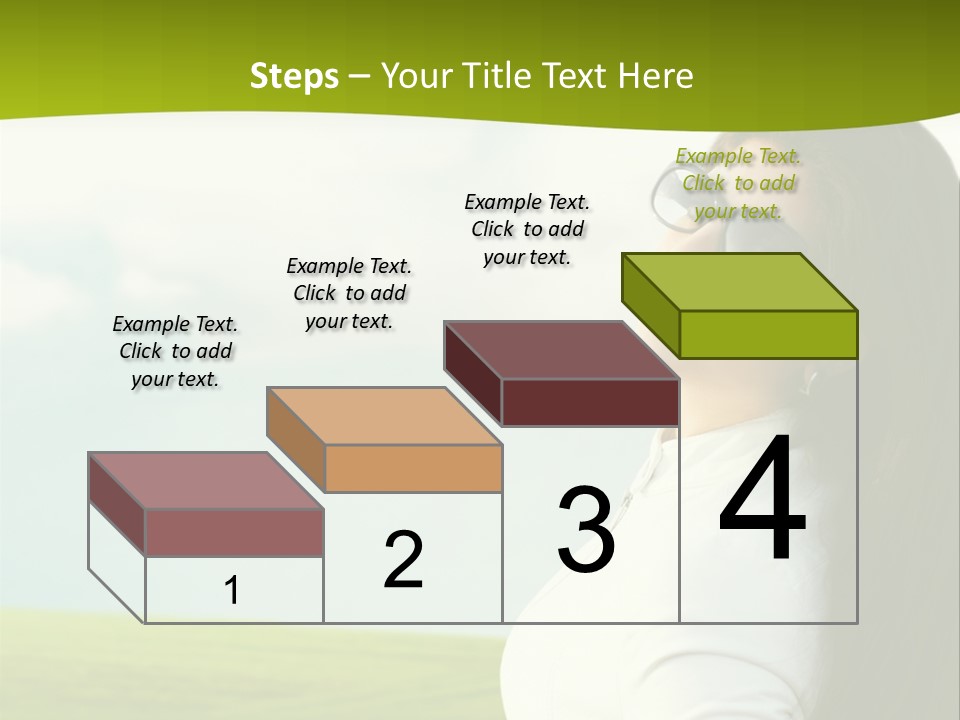 Steps – Your Title Text Here

Example Text. Click to add your text.

Example Text. Click to add your text.

Example Text. Click to add your text.

Example Text. Click to add your text.

1

2

3

4